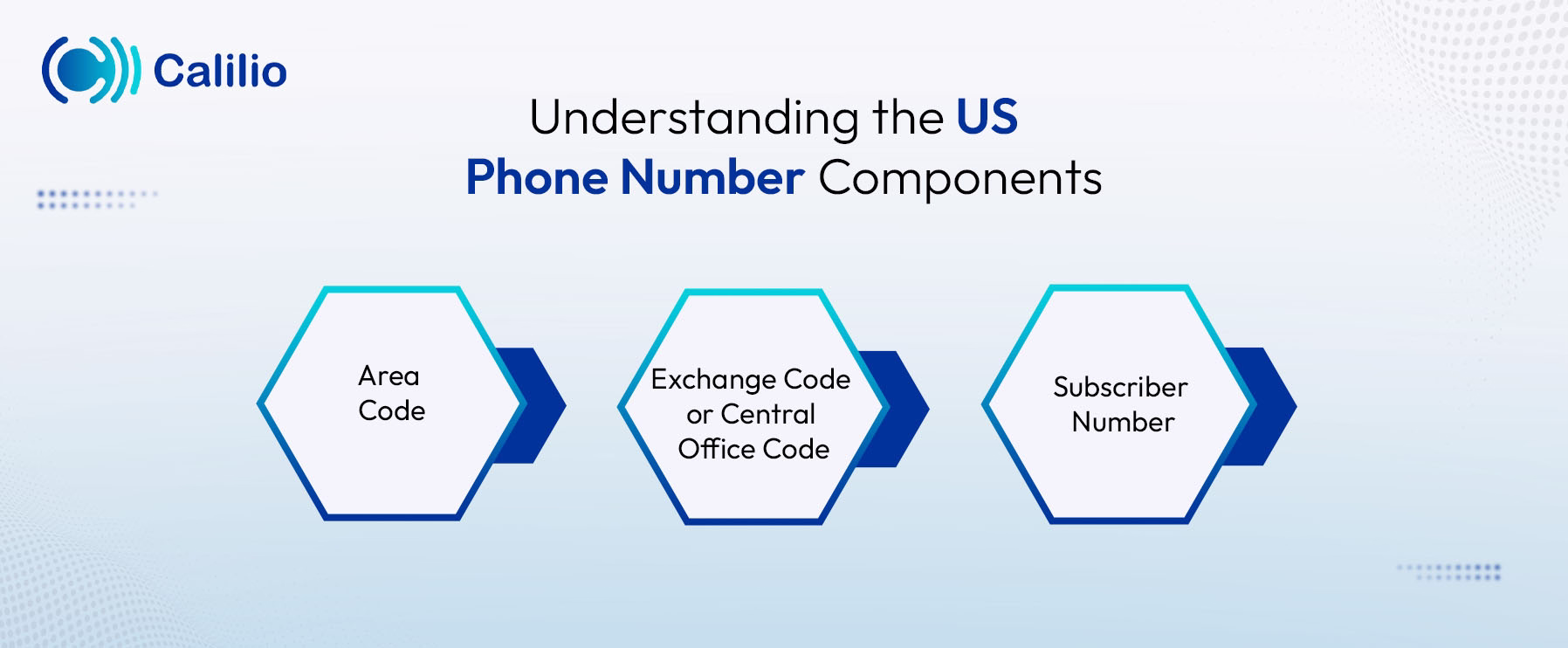 Calilio

Understanding the US Phone Number Components

Area Code

Exchange Code or Central Office Code

Subscriber Number